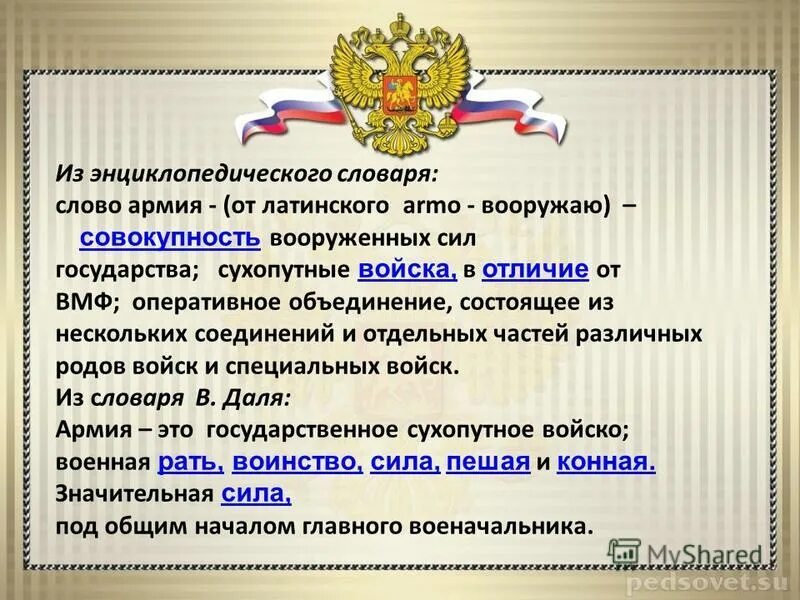 Из энциклопедического словаря:
слово армия - (от латинского armo - вооружаю) – совокупность вооруженных сил государства; сухопутные войска, в отличие от ВМФ; оперативное объединение, состоящее из нескольких соединений и отдельных частей различных родов войск и специальных войск.
Из словаря В. Даля:
Армия – это государственное сухопутное войско; военная рать, воинство, сила, пешая и конная. Значительная сила,
под общим началом главного военачальника.

MyShared
pedsovet.su